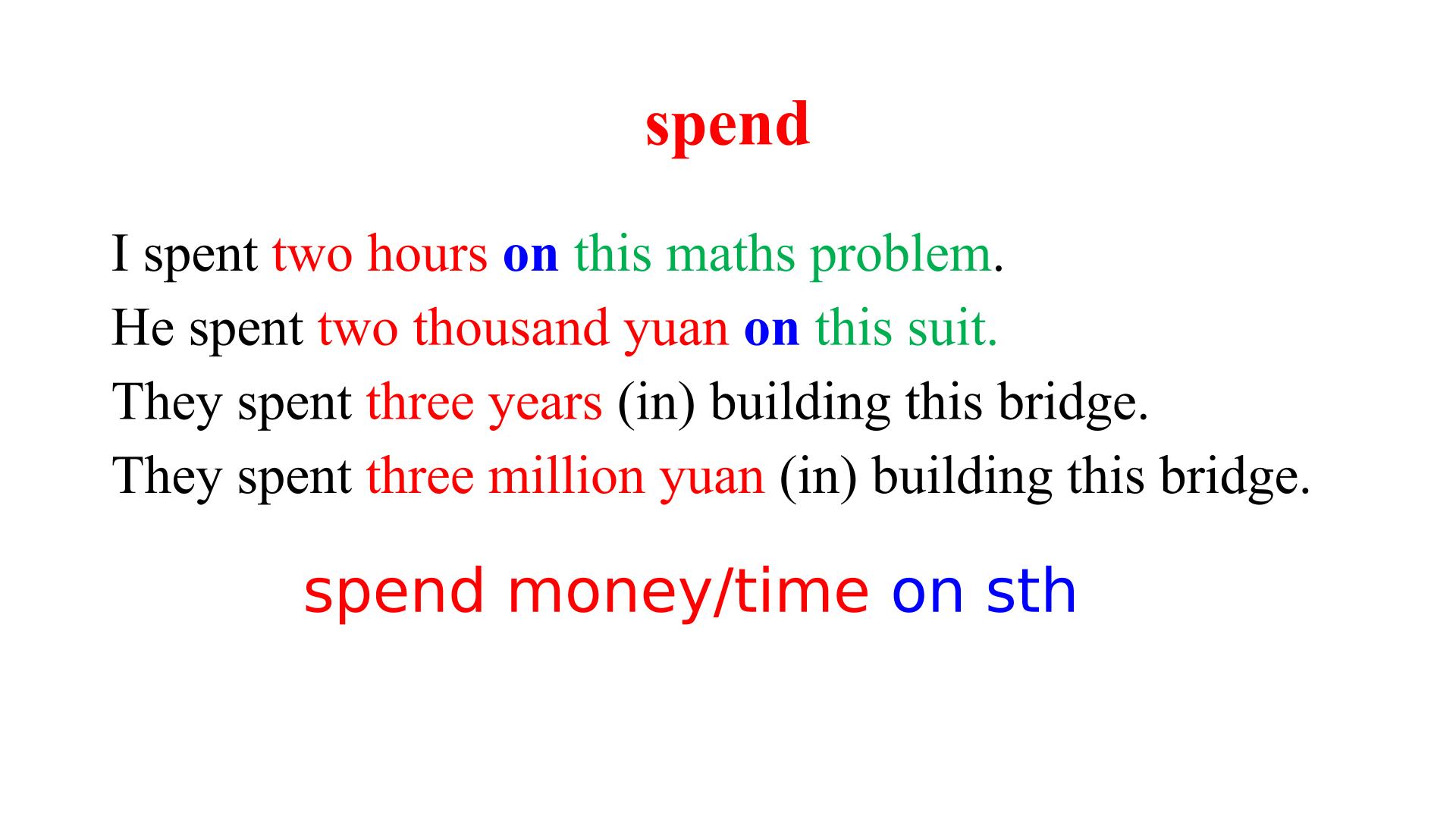 spend

I spent two hours on this maths problem.
He spent two thousand yuan on this suit.
They spent three years (in) building this bridge.
They spent three million yuan (in) building this bridge.

spend money/time on sth